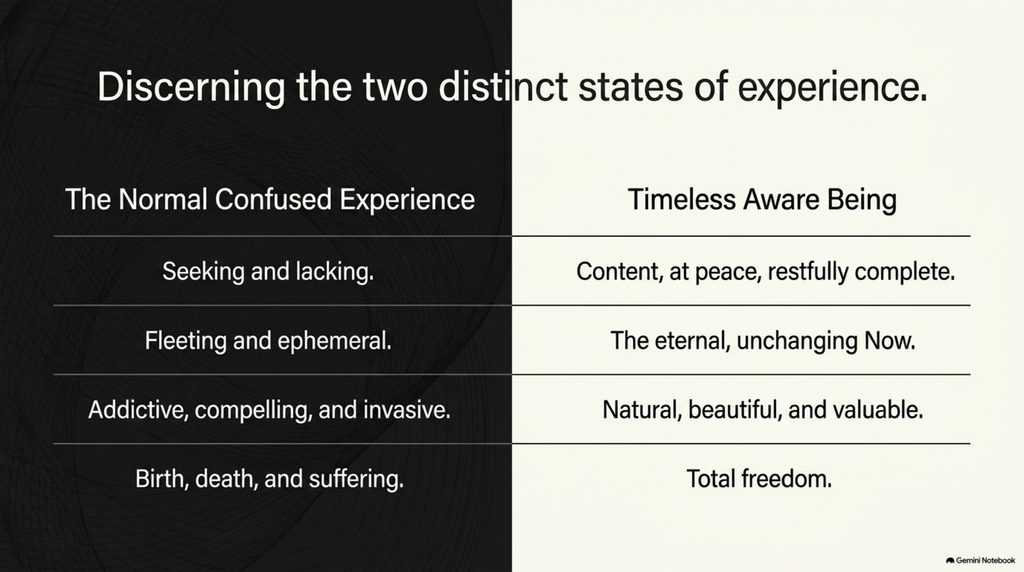 Discerning the two distinct states of experience.

| The Normal Confused Experience | Timeless Aware Being |
|---|---|
| Seeking and lacking. | Content, at peace, restfully complete. |
| Fleeting and ephemeral. | The eternal, unchanging Now. |
| Addictive, compelling, and invasive. | Natural, beautiful, and valuable. |
| Birth, death, and suffering. | Total freedom. |

Gemini Notebook